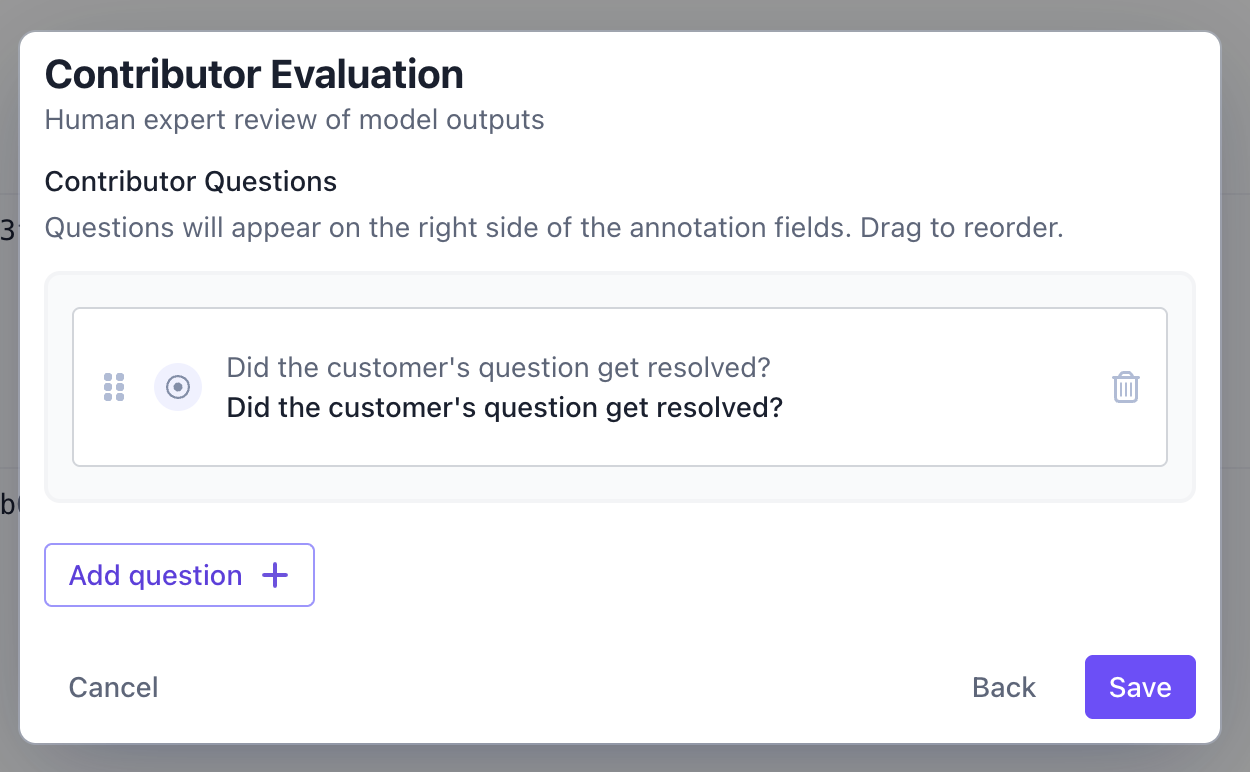 Contributor Evaluation

Human expert review of model outputs

Contributor Questions

Questions will appear on the right side of the annotation fields. Drag to reorder.

Did the customer's question get resolved?
Did the customer's question get resolved?

Add question +

Cancel

Back

Save